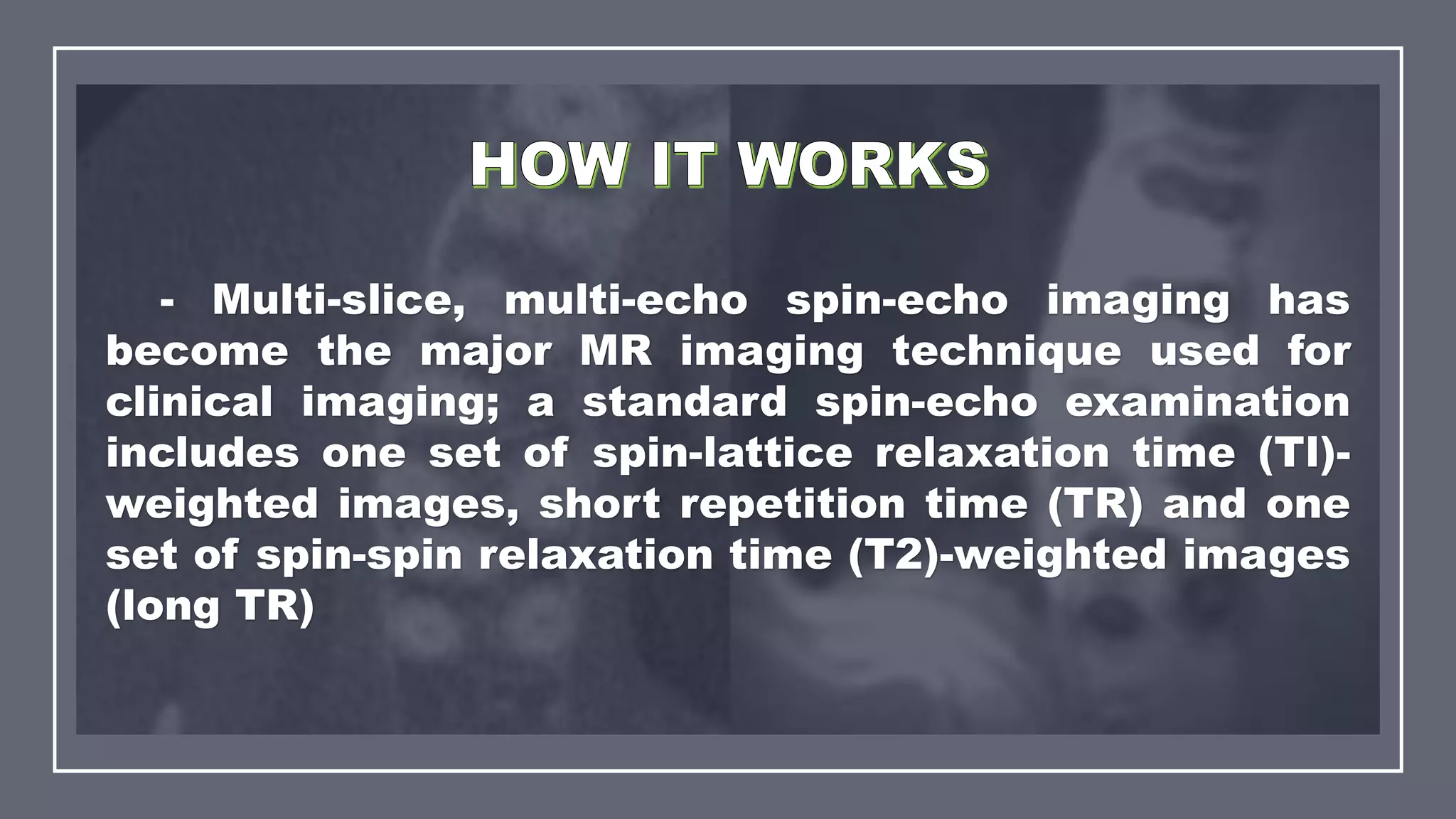 HOW IT WORKS

- Multi-slice, multi-echo spin-echo imaging has become the major MR imaging technique used for clinical imaging; a standard spin-echo examination includes one set of spin-lattice relaxation time (TI)-weighted images, short repetition time (TR) and one set of spin-spin relaxation time (T2)-weighted images (long TR)